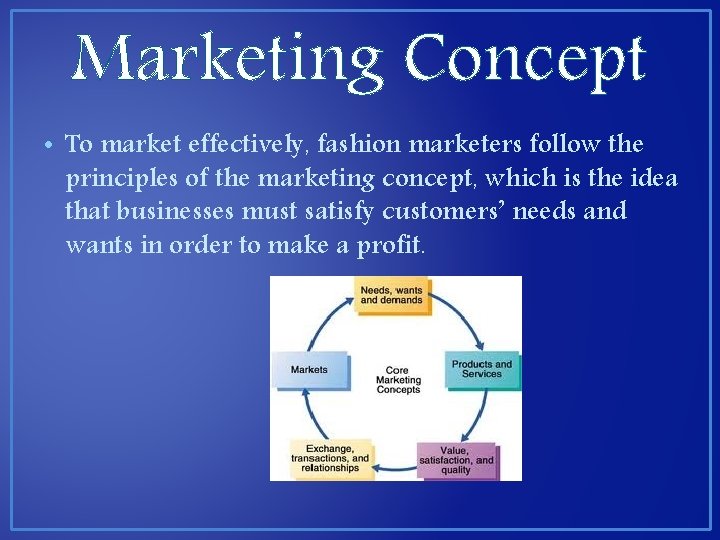 Marketing Concept

• To market effectively, fashion marketers follow the principles of the marketing concept, which is the idea that businesses must satisfy customers' needs and wants in order to make a profit.

Needs, wants and demands

Products and Services

Value, satisfaction, and quality

Exchange, transactions, and relationships

Markets

Core Marketing Concepts